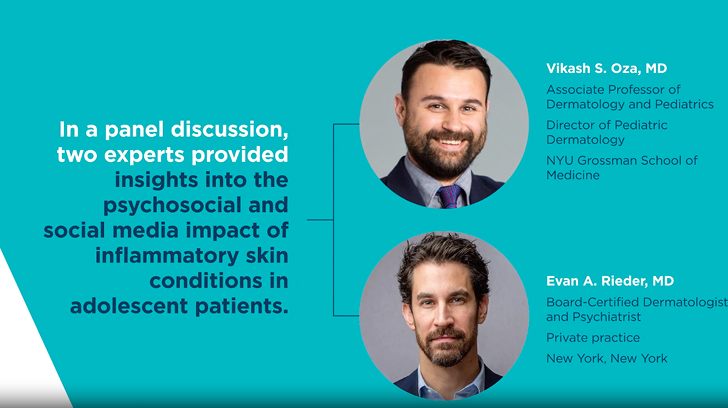 In a panel discussion, two experts provided insights into the psychosocial and social media impact of inflammatory skin conditions in adolescent patients.

Vikash S. Oza, MD

Associate Professor of Dermatology and Pediatrics

Director of Pediatric Dermatology

NYU Grossman School of Medicine

Evan A. Rieder, MD

Board-Certified Dermatologist and Psychiatrist

Private practice

New York, New York